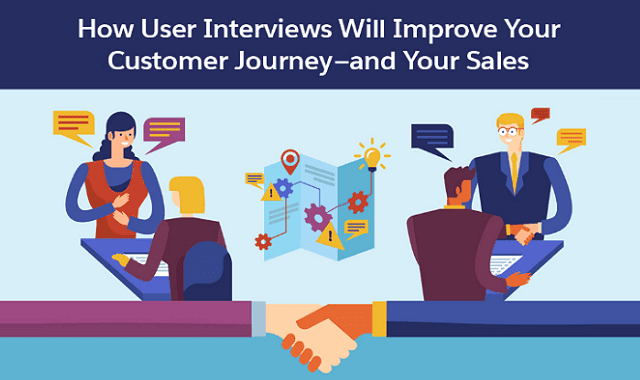 How User Interviews Will Improve Your Customer Journey—and Your Sales